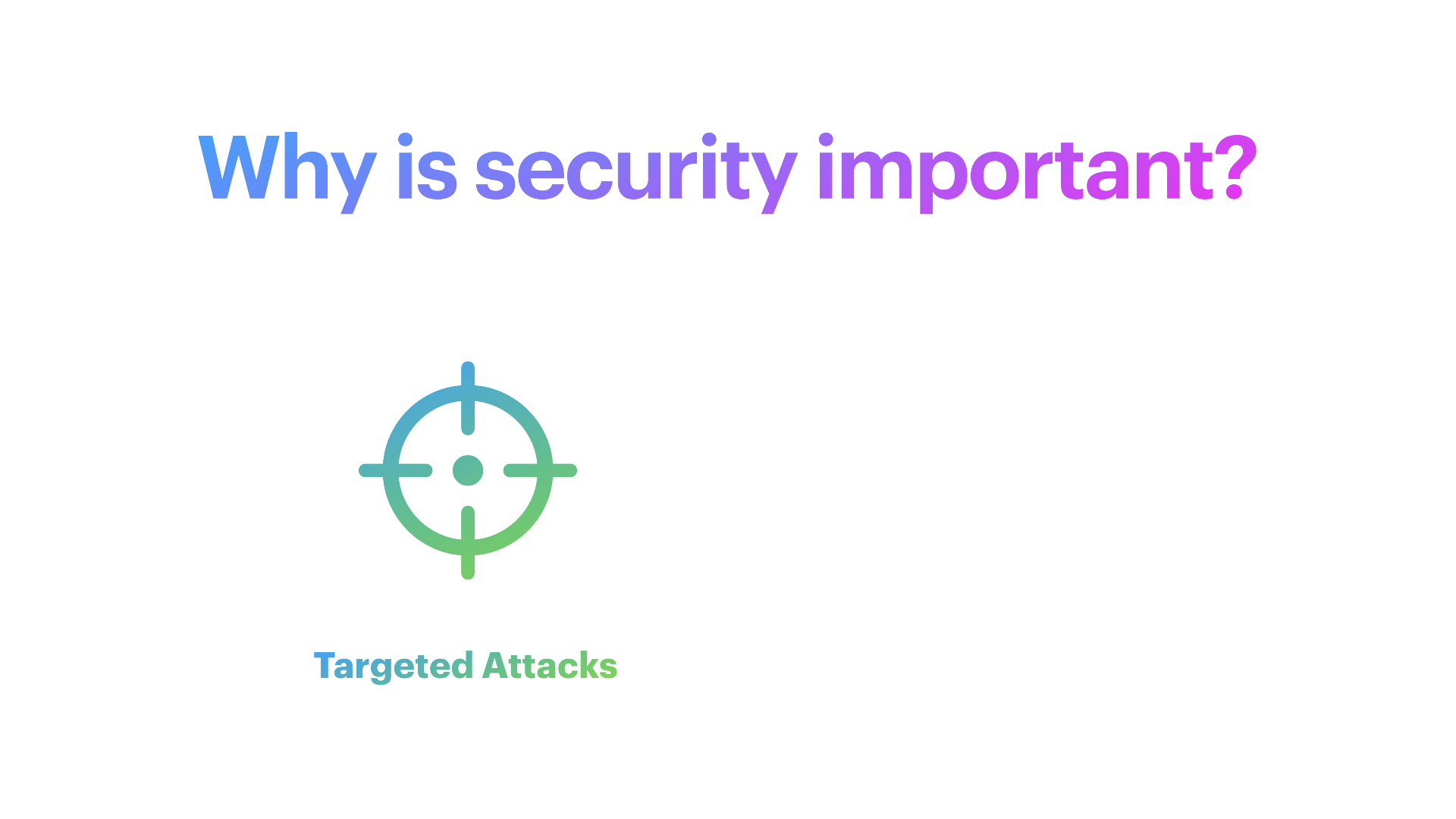 Why is security important?

Targeted Attacks